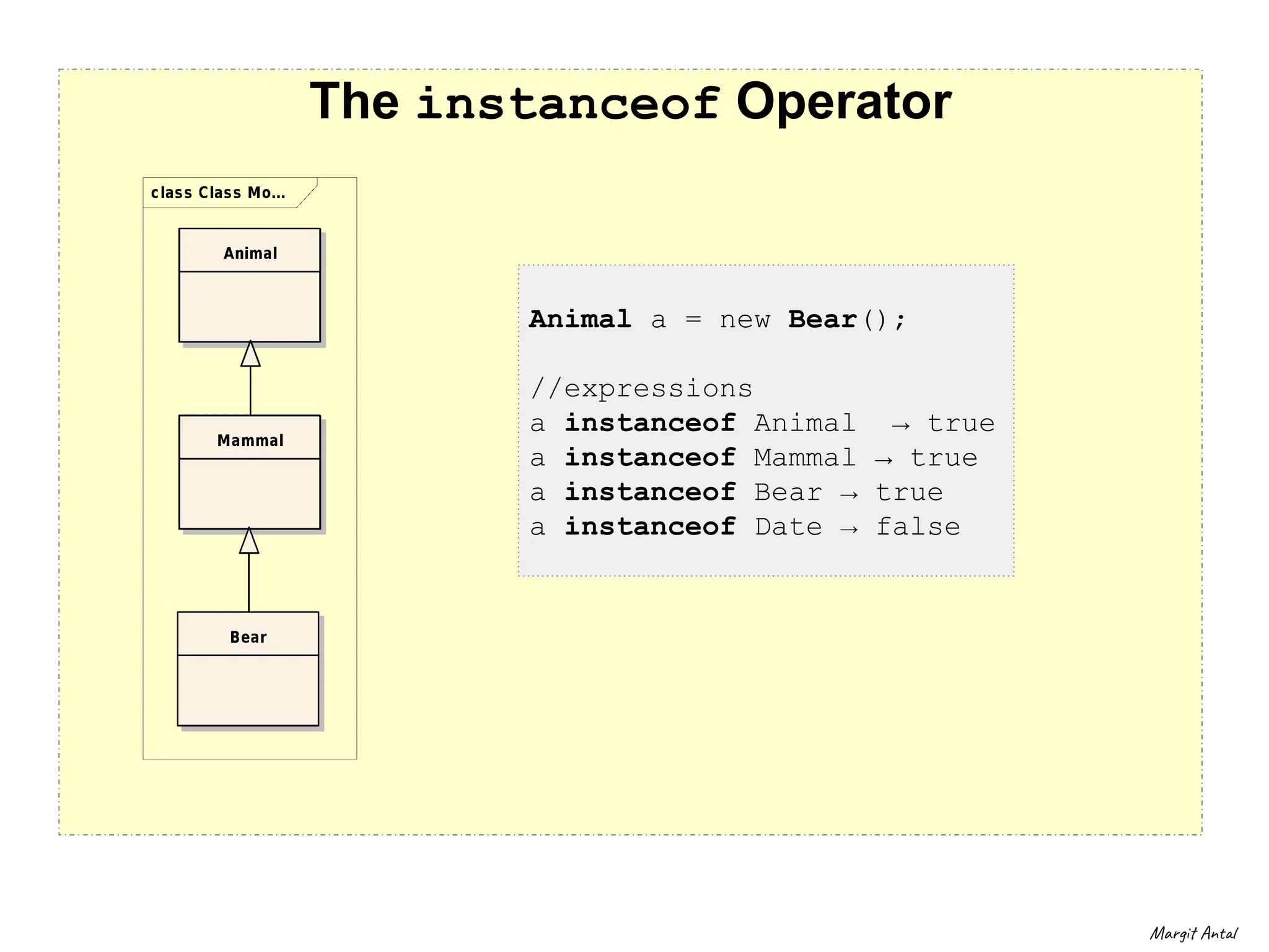 The instanceof Operator

class Class Mo...

Animal

Mammal

Bear

Animal a = new Bear();

//expressions
a instanceof Animal → true
a instanceof Mammal → true
a instanceof Bear → true
a instanceof Date → false

Margit Antal